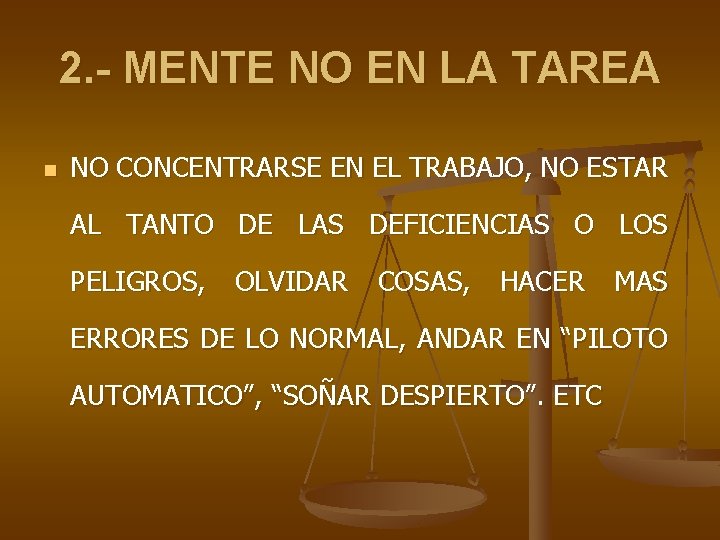 2.- MENTE NO EN LA TAREA

NO CONCENTRARSE EN EL TRABAJO, NO ESTAR AL TANTO DE LAS DEFICIENCIAS O LOS PELIGROS, OLVIDAR COSAS, HACER MAS ERRORES DE LO NORMAL, ANDAR EN “PILOTO AUTOMATICO”, “SOÑAR DESPIERTO”. ETC